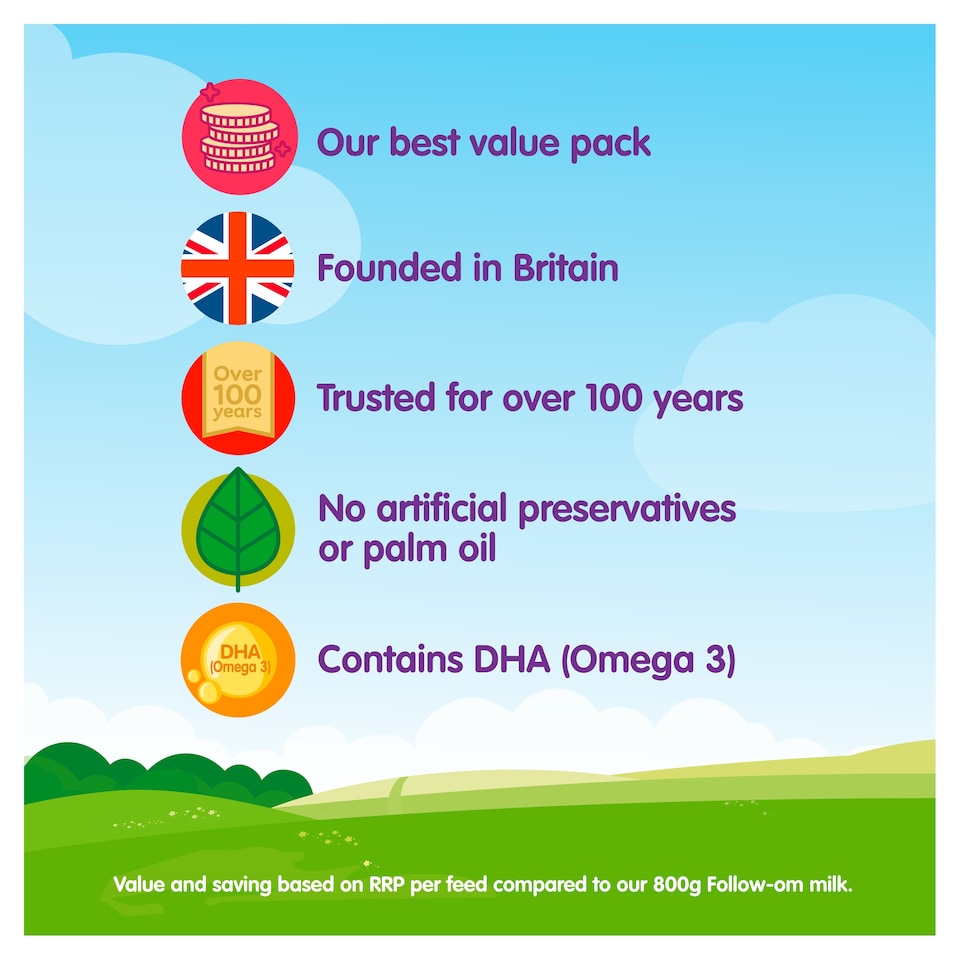 Our best value pack

Founded in Britain

Over 100 years

Trusted for over 100 years

No artificial preservatives or palm oil

DHA (Omega 3)

Contains DHA (Omega 3)

Value and saving based on RRP per feed compared to our 800g Follow-om milk.